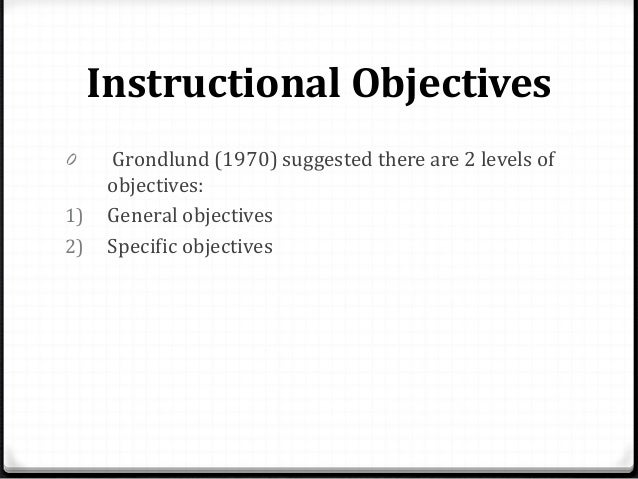 Instructional Objectives

0 Grondlund (1970) suggested there are 2 levels of objectives:

1) General objectives

2) Specific objectives